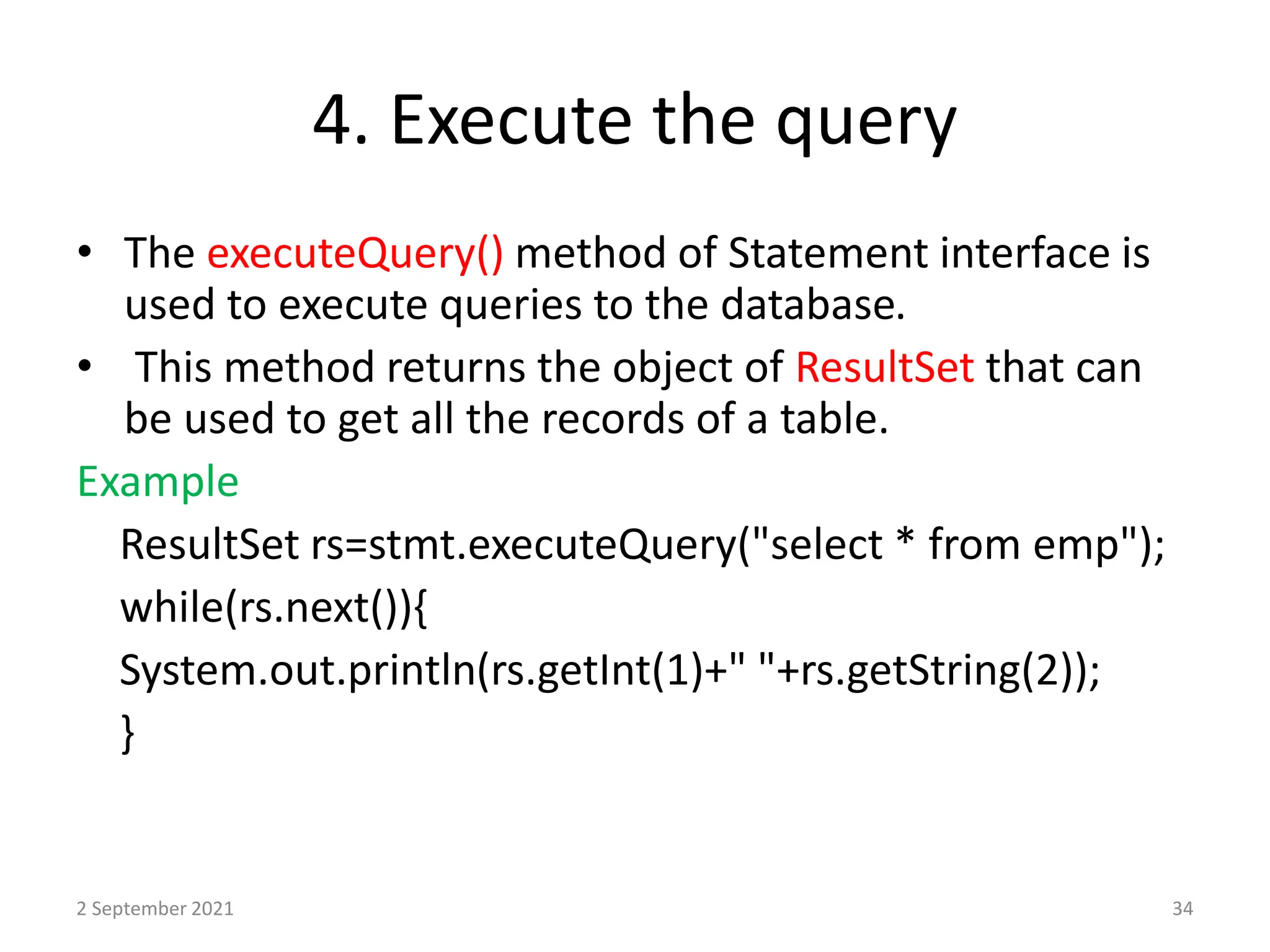 4. Execute the query

• The executeQuery() method of Statement interface is used to execute queries to the database.
• This method returns the object of ResultSet that can be used to get all the records of a table.

Example

ResultSet rs=stmt.executeQuery("select * from emp");
while(rs.next()){
System.out.println(rs.getInt(1)+" "+rs.getString(2));
}

2 September 2021

34